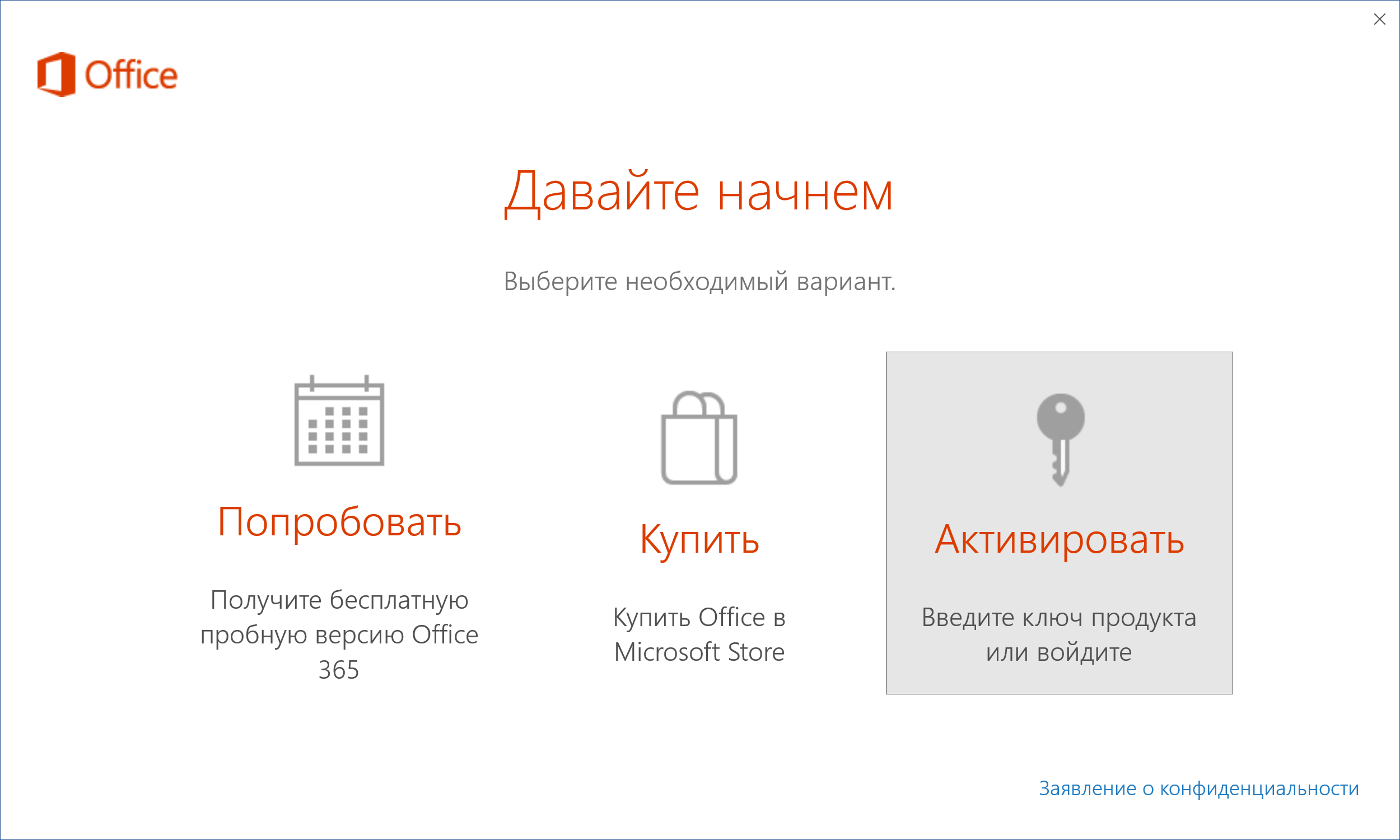 Office

Давайте начнем

Выберите необходимый вариант.

Попробовать

Получите бесплатную пробную версию Office 365

Купить

Купить Office в Microsoft Store

Активировать

Введите ключ продукта или войдите

Заявление о конфиденциальности